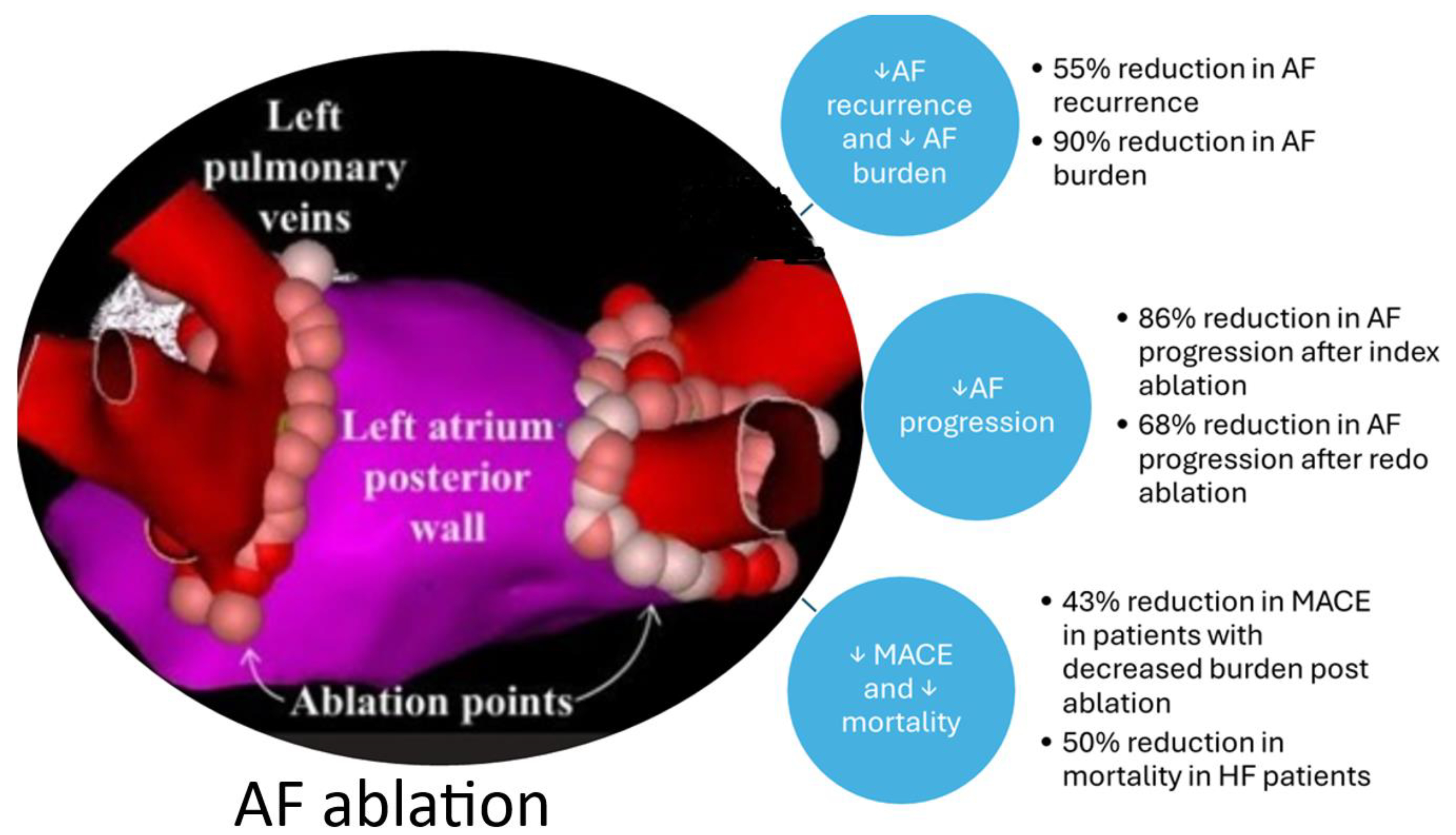 Left pulmonary veins

Left atrium posterior wall

Ablation points

AF ablation

↓AF recurrence and ↓ AF burden

• 55% reduction in AF recurrence
• 90% reduction in AF burden

↓AF progression

• 86% reduction in AF progression after index ablation
• 68% reduction in AF progression after redo ablation

↓ MACE and ↓ mortality

• 43% reduction in MACE in patients with decreased burden post ablation
• 50% reduction in mortality in HF patients